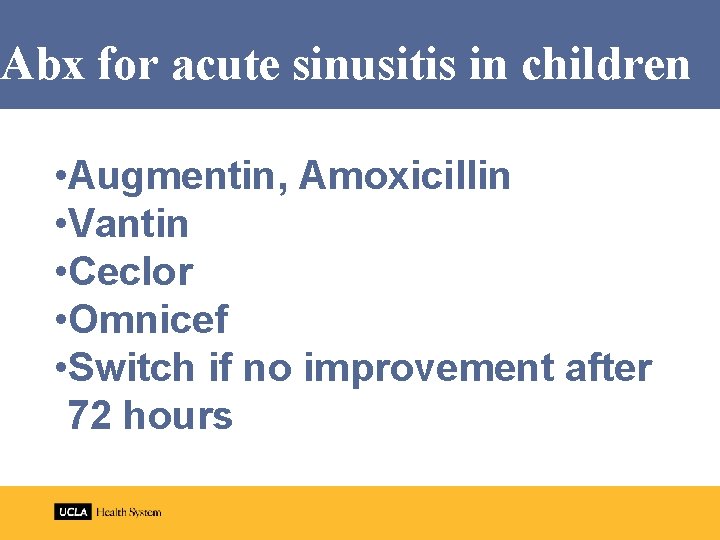 Abx for acute sinusitis in children

•Augmentin, Amoxicillin
•Vantin
•Ceclor
•Omnicef
•Switch if no improvement after 72 hours

UCLA Health System